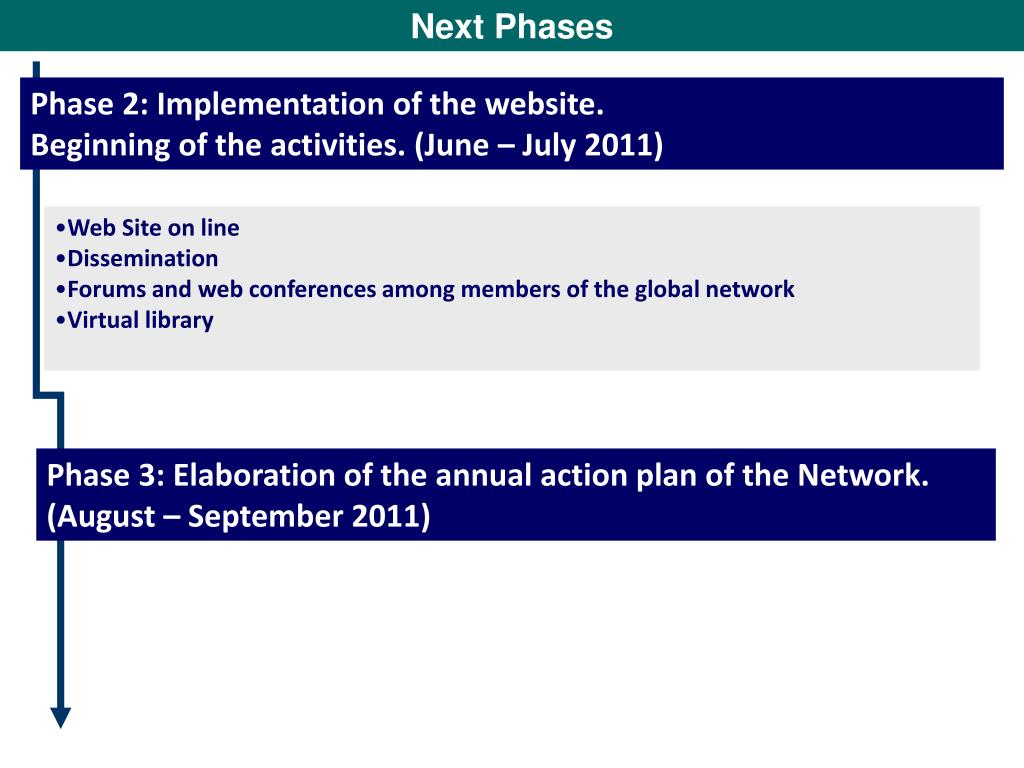 Next Phases

Phase 2: Implementation of the website.
Beginning of the activities. (June – July 2011)

•Web Site on line
•Dissemination
•Forums and web conferences among members of the global network
•Virtual library

Phase 3: Elaboration of the annual action plan of the Network. (August – September 2011)